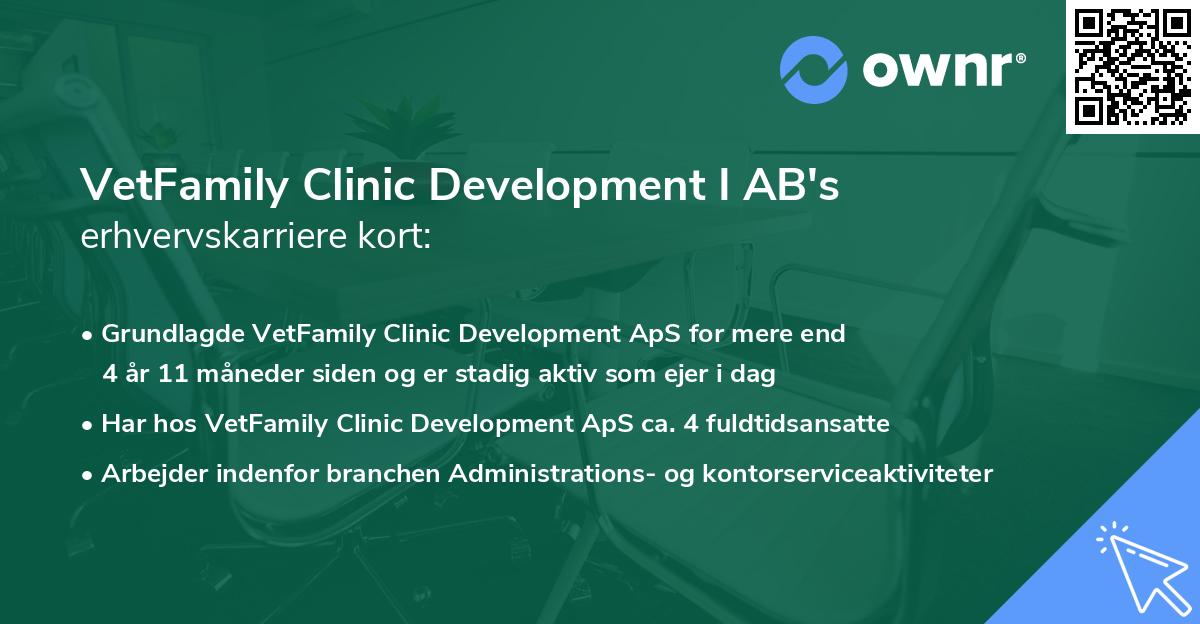 ownr®

VetFamily Clinic Development I AB's
erhvervskarriere kort:

• Grundlagde VetFamily Clinic Development ApS for mere end 4 år 11 måneder siden og er stadig aktiv som ejer i dag
• Har hos VetFamily Clinic Development ApS ca. 4 fuldtidsansatte
• Arbejder indenfor branchen Administrations- og kontorserviceaktiviteter